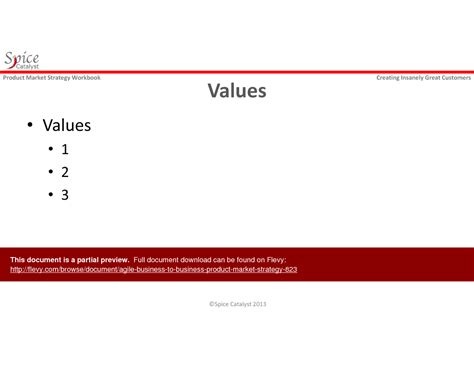 Spice
Catalyst

Product Market Strategy Workbook

Creating Insanely Great Customers

Values

• Values
  • 1
  • 2
  • 3

This document is a partial preview. Full document download can be found on Flevy:
http://flevy.com/browse/document/agile-business-to-business-product-market-strategy-823

©Spice Catalyst 2013